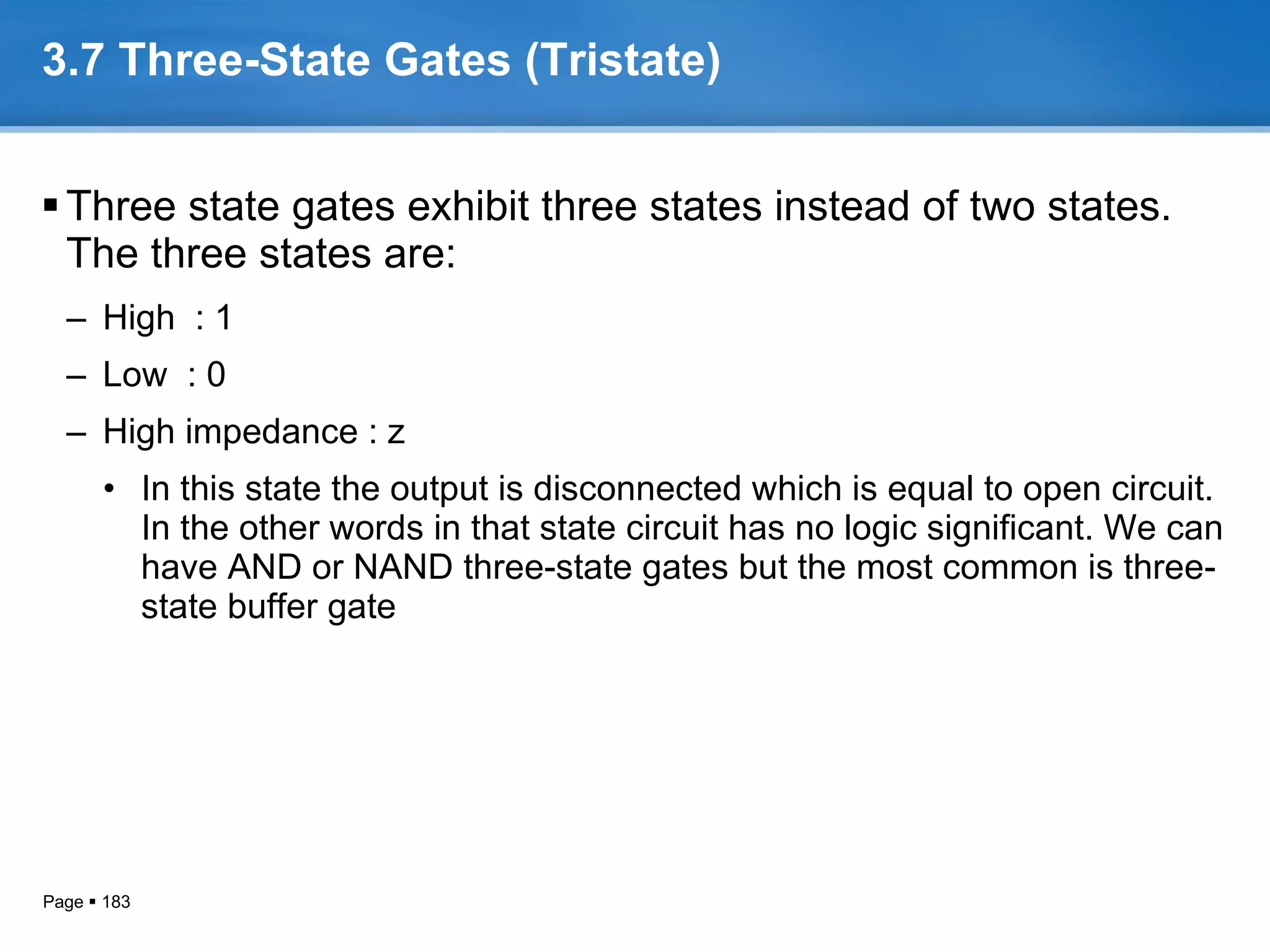 3.7 Three-State Gates (Tristate)

▪ Three state gates exhibit three states instead of two states. The three states are:

– High : 1

– Low : 0

– High impedance : z

• In this state the output is disconnected which is equal to open circuit. In the other words in that state circuit has no logic significant. We can have AND or NAND three-state gates but the most common is three-state buffer gate

Page ▪ 183